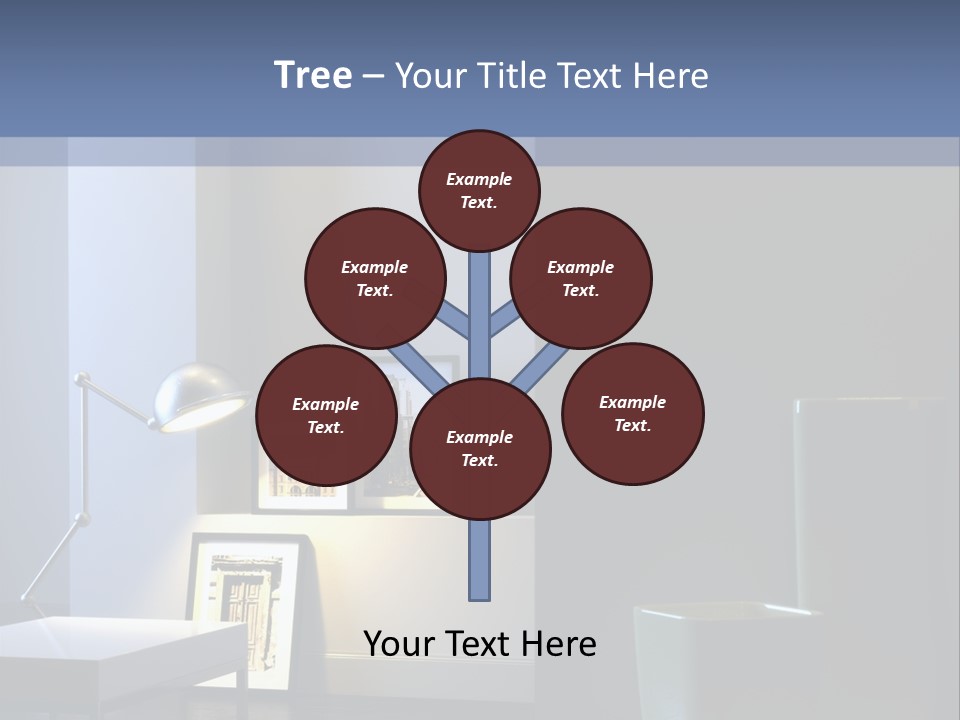 Tree – Your Title Text Here

Example Text.

Example Text.

Example Text.

Example Text.

Example Text.

Example Text.

Your Text Here